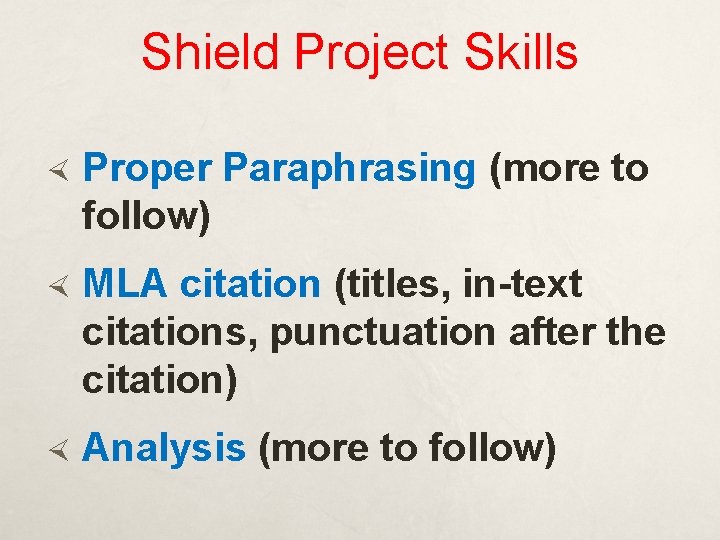 Shield Project Skills

Proper Paraphrasing (more to follow)

MLA citation (titles, in-text citations, punctuation after the citation)

Analysis (more to follow)